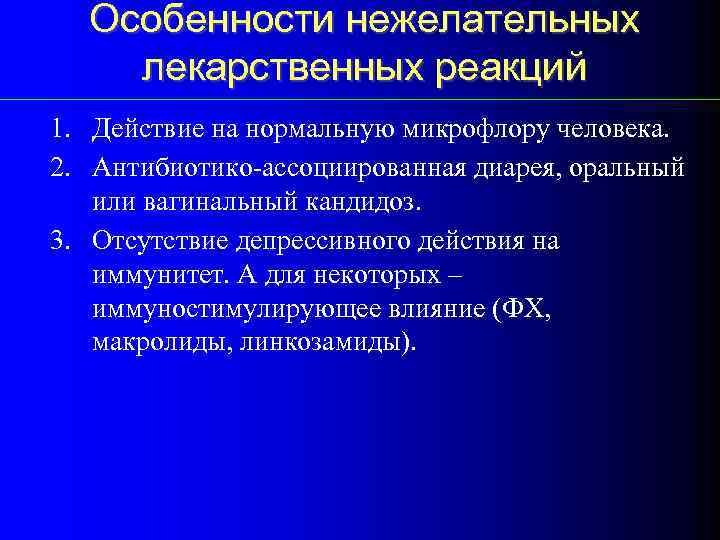 Особенности нежелательных лекарственных реакций

1. Действие на нормальную микрофлору человека.
2. Антибиотико-ассоциированная диарея, оральный или вагинальный кандидоз.
3. Отсутствие депрессивного действия на иммунитет. А для некоторых – иммуностимулирующее влияние (ФХ, макролиды, линкозамиды).